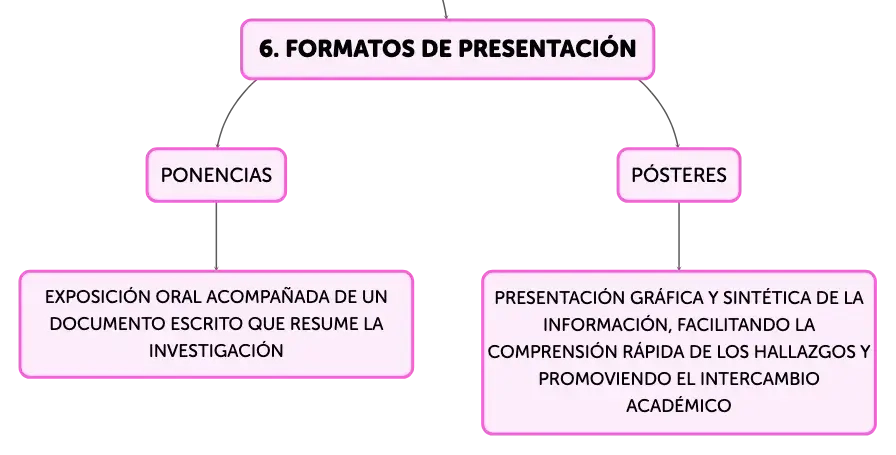 6. FORMATOS DE PRESENTACIÓN

PONENCIAS

EXPOSICIÓN ORAL ACOMPAÑADA DE UN DOCUMENTO ESCRITO QUE RESUME LA INVESTIGACIÓN

PÓSTERES

PRESENTACIÓN GRÁFICA Y SINTÉTICA DE LA INFORMACIÓN, FACILITANDO LA COMPRENSIÓN RÁPIDA DE LOS HALLAZGOS Y PROMOVIENDO EL INTERCAMBIO ACADÉMICO